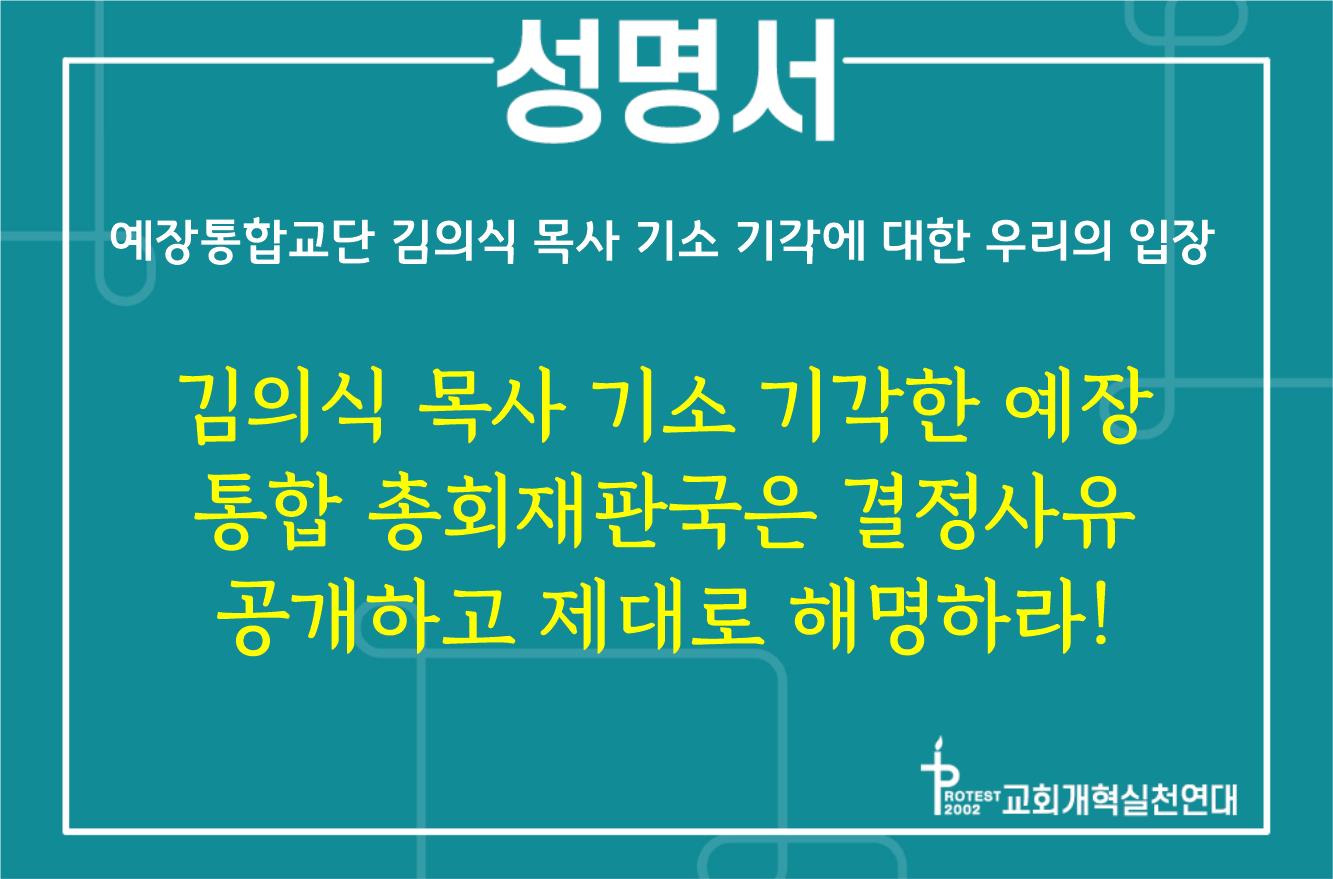 성명서

예장통합교단 김의식 목사 기소 기각에 대한 우리의 입장

김의식 목사 기소 기각한 예장 통합 총회재판국은 결정사유 공개하고 제대로 해명하라!

PROTEST 2002 교회개혁실천연대